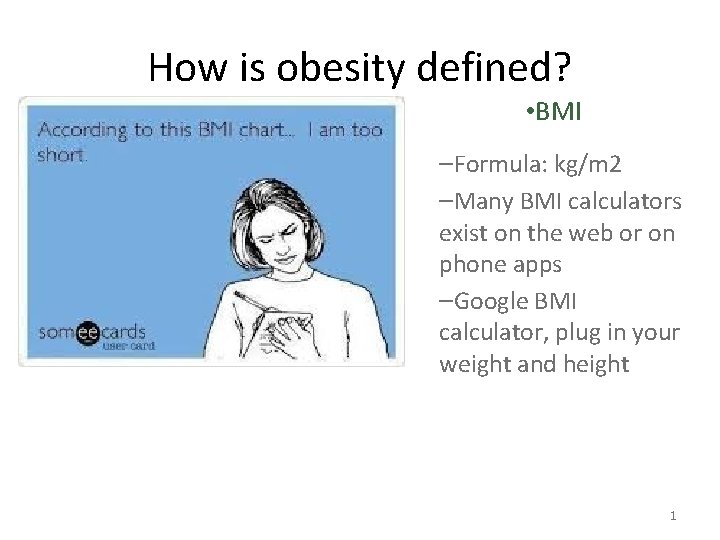 How is obesity defined?

According to this BMI chart... I am too short.

someecards
user card

•BMI

–Formula: kg/m2

–Many BMI calculators exist on the web or on phone apps

–Google BMI calculator, plug in your weight and height

1